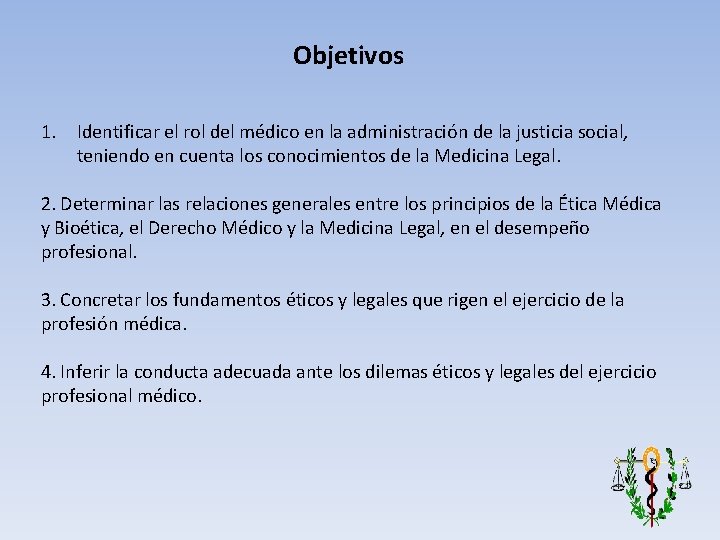 Objetivos

1. Identificar el rol del médico en la administración de la justicia social, teniendo en cuenta los conocimientos de la Medicina Legal.

2. Determinar las relaciones generales entre los principios de la Ética Médica y Bioética, el Derecho Médico y la Medicina Legal, en el desempeño profesional.

3. Concretar los fundamentos éticos y legales que rigen el ejercicio de la profesión médica.

4. Inferir la conducta adecuada ante los dilemas éticos y legales del ejercicio profesional médico.